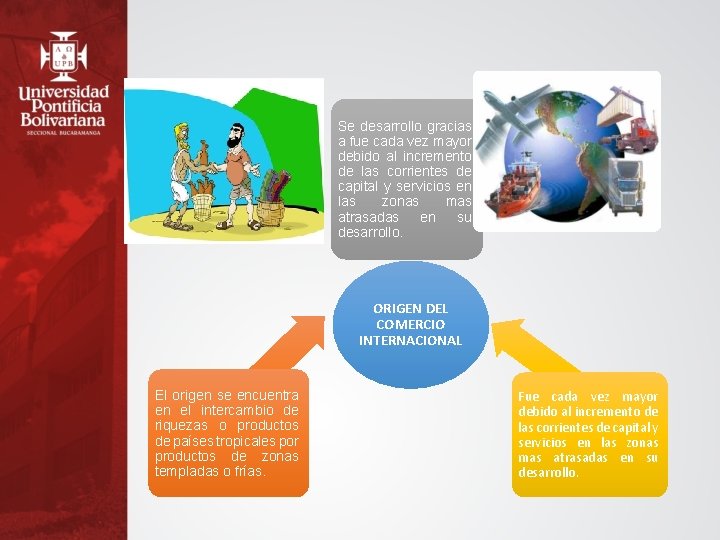 A Ω
UPB
Universidad Pontificia Bolivariana
SECCIONAL BUCARAMANGA

Se desarrollo gracias a fue cada vez mayor debido al incremento de las corrientes de capital y servicios en las zonas mas atrasadas en su desarrollo.

ORIGEN DEL COMERCIO INTERNACIONAL

El origen se encuentra en el intercambio de riquezas o productos de países tropicales por productos de zonas templadas o frías.

Fue cada vez mayor debido al incremento de las corrientes de capital y servicios en las zonas mas atrasadas en su desarrollo.